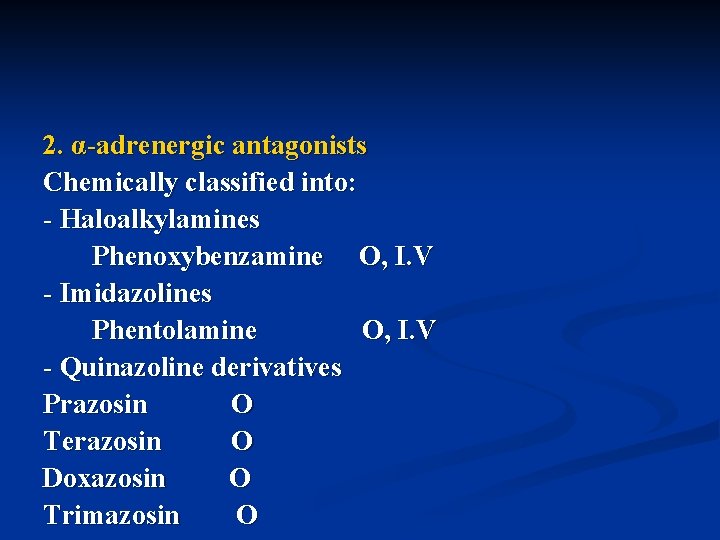 2. α-adrenergic antagonists
Chemically classified into:
- Haloalkylamines
Phenoxybenzamine O, I.V
- Imidazolines
Phentolamine O, I.V
- Quinazoline derivatives
Prazosin O
Terazosin O
Doxazosin O
Trimazosin O